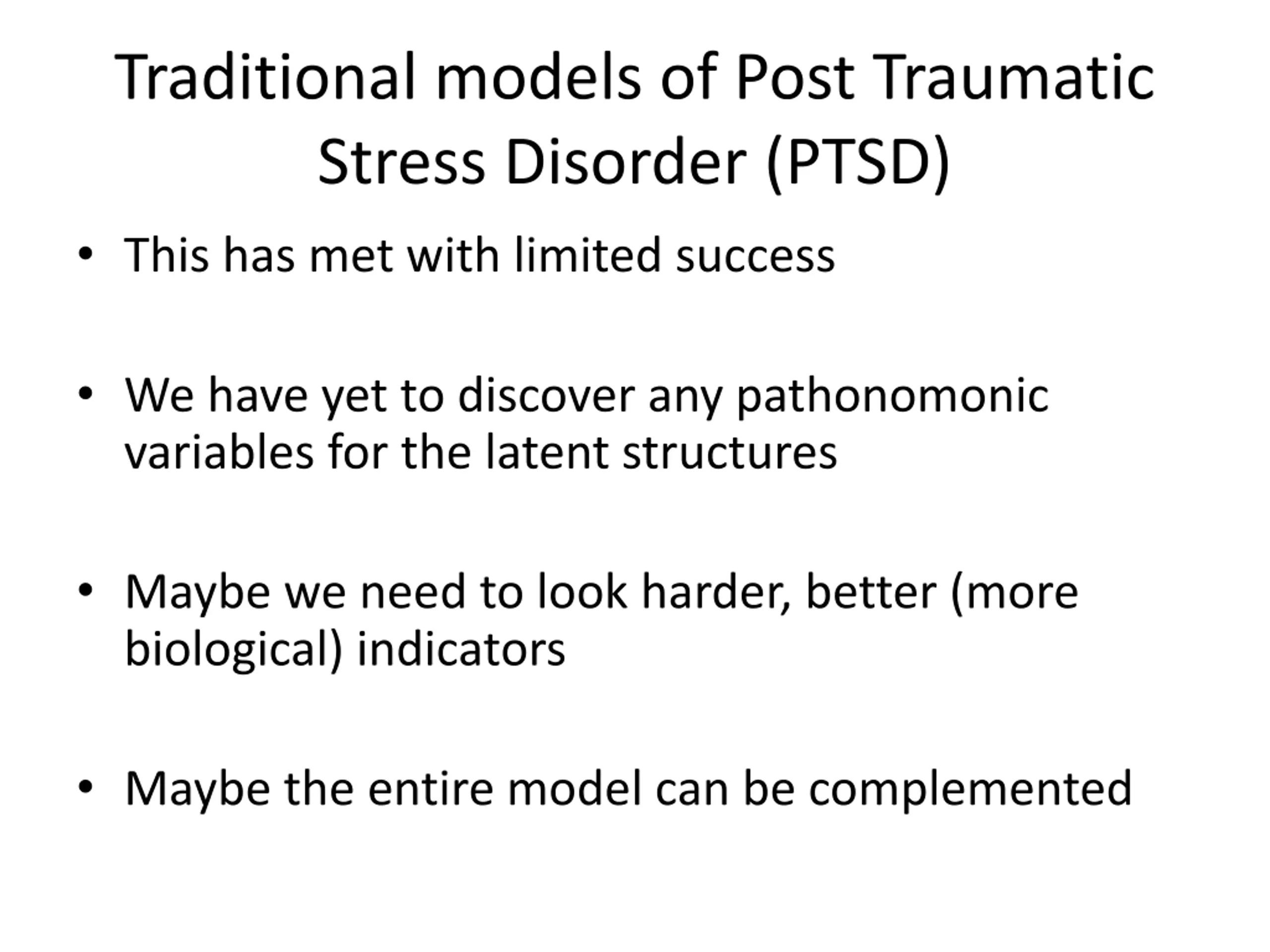 Traditional models of Post Traumatic Stress Disorder (PTSD)

• This has met with limited success

• We have yet to discover any pathonomonic variables for the latent structures

• Maybe we need to look harder, better (more biological) indicators

• Maybe the entire model can be complemented